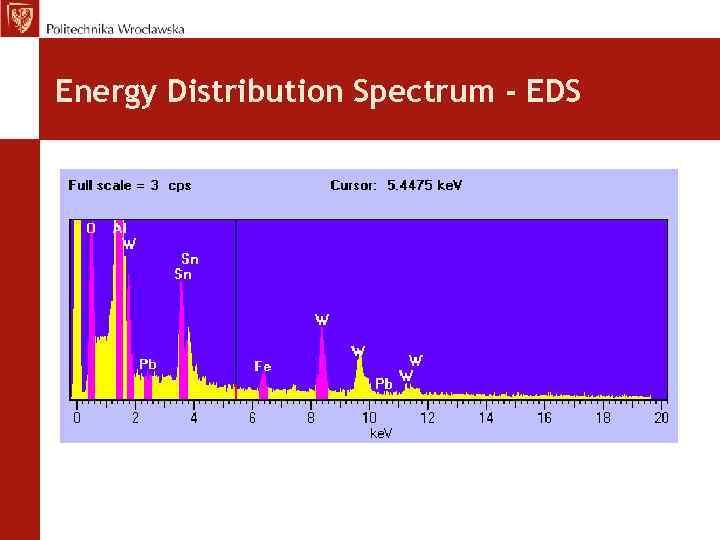 Politechnika Wrocławska

Energy Distribution Spectrum - EDS

Full scale = 3 cps

Cursor: 5.4475 keV

O
Al
W
Sn
Sn
Pb
Fe
W
W
Pb
W
W

0
2
4
6
8
10
12
14
16
18
20
keV